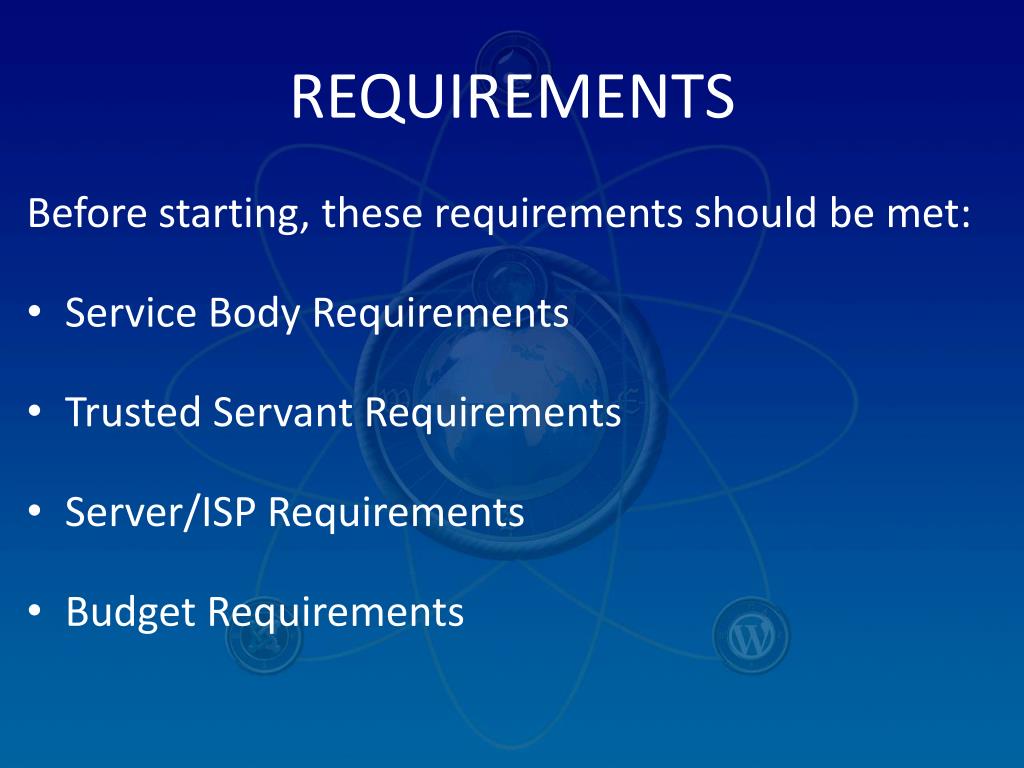 REQUIREMENTS

Before starting, these requirements should be met:

• Service Body Requirements

• Trusted Servant Requirements

• Server/ISP Requirements

• Budget Requirements